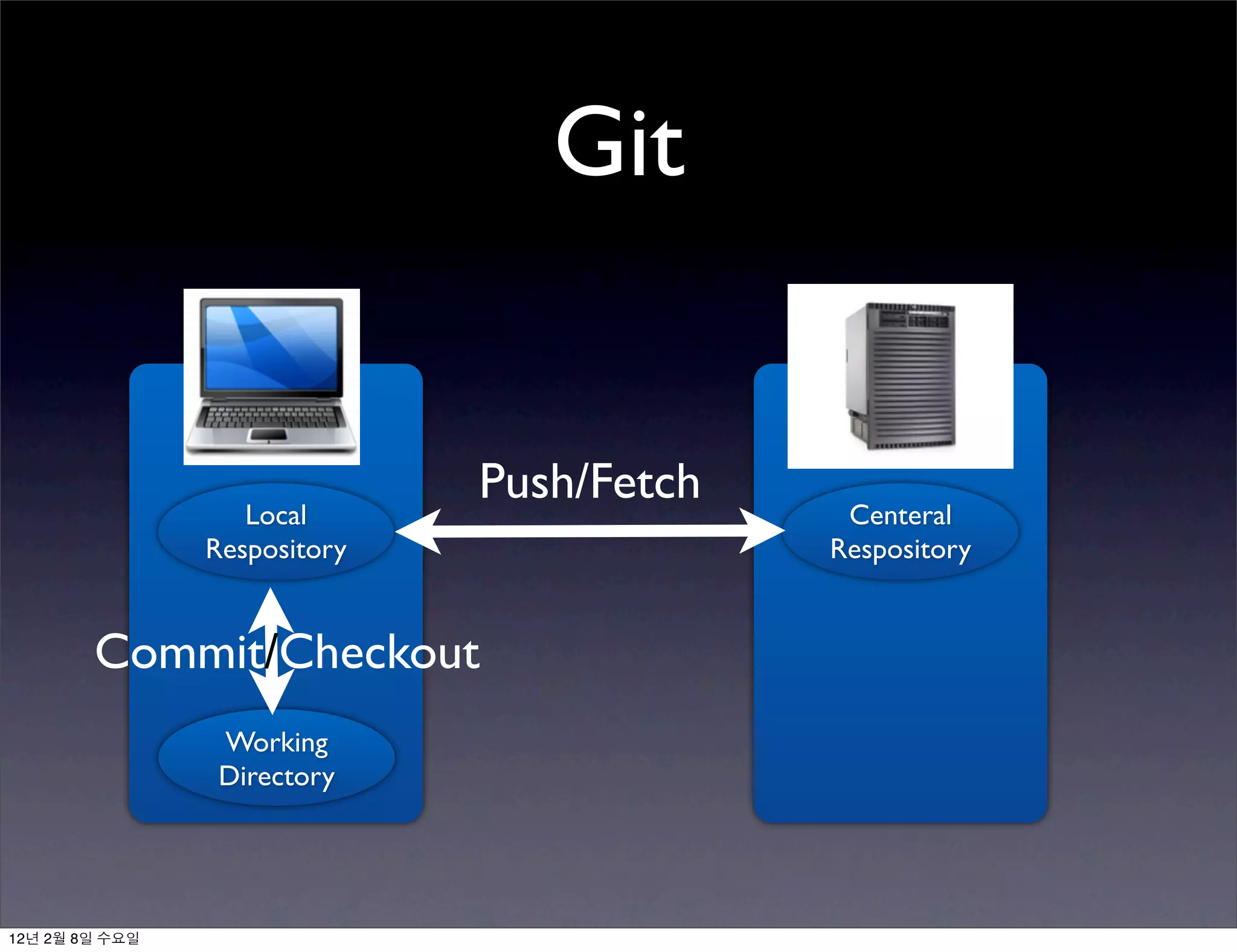 Git

Local Respository

Push/Fetch

Centeral Respository

Commit/Checkout

Working Directory

12년 2월 8일 수요일